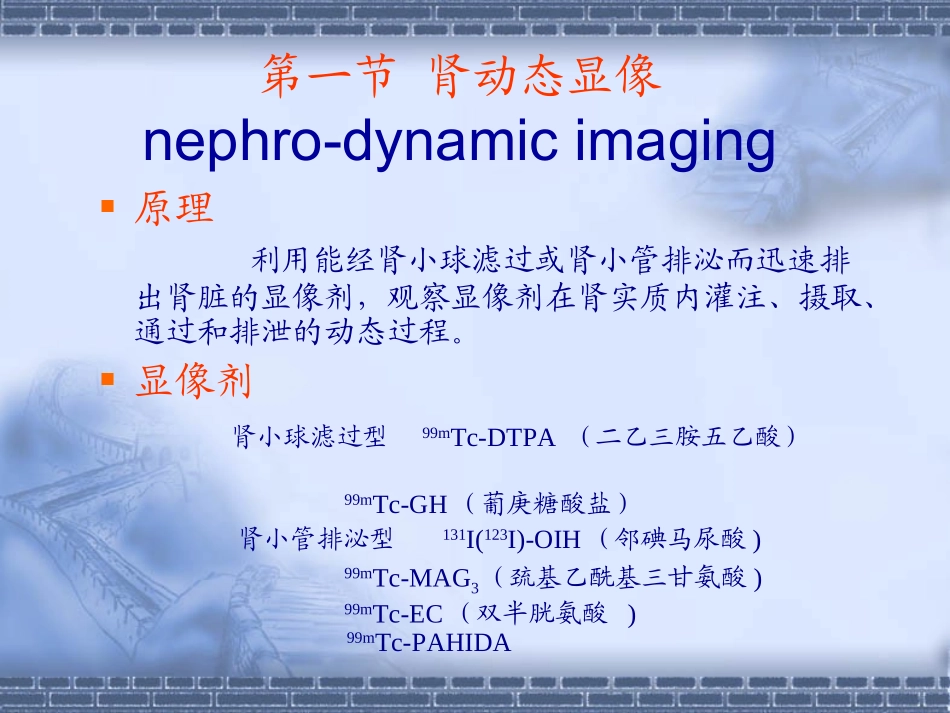 第一节 肾动态显像
nephro-dynamic imaging

原理

利用能经肾小球滤过或肾小管排泌而迅速排出肾脏的显像剂，观察显像剂在肾实质内灌注、摄取、通过和排泄的动态过程。

显像剂

肾小球滤过型 $^{99m}$Tc-DTPA （二乙三胺五乙酸）

$^{99m}$Tc-GH （葡庚糖酸盐）

肾小管排泌型 $^{131}$I($^{123}$I)-OIH （邻碘马尿酸）

$^{99m}$Tc-MAG$_3$（巯基乙酰基三甘氨酸）

$^{99m}$Tc-EC （双半胱氨酸 ）

$^{99m}$Tc-PAHIDA